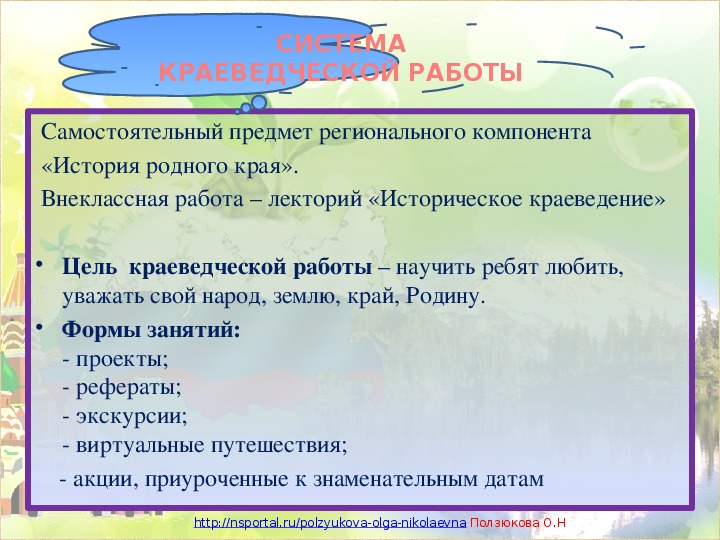 СИСТЕМА
КРАЕВЕДЧЕСКОЙ РАБОТЫ

Самостоятельный предмет регионального компонента «История родного края».
Внеклассная работа – лекторий «Историческое краеведение»

• Цель краеведческой работы – научить ребят любить, уважать свой народ, землю, край, Родину.
• Формы занятий:
- проекты;
- рефераты;
- экскурсии;
- виртуальные путешествия;
- акции, приуроченные к знаменательным датам

http://nsportal.ru/polzyukova-olga-nikolaevna Ползюкова О.Н